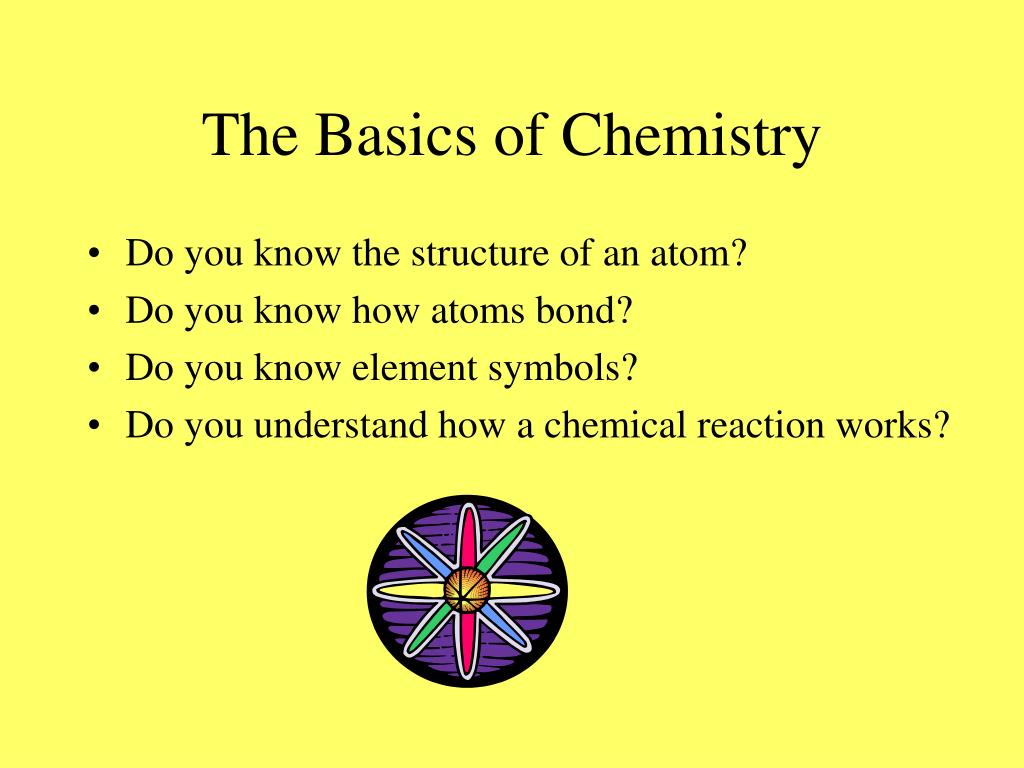 The Basics of Chemistry

• Do you know the structure of an atom?
• Do you know how atoms bond?
• Do you know element symbols?
• Do you understand how a chemical reaction works?